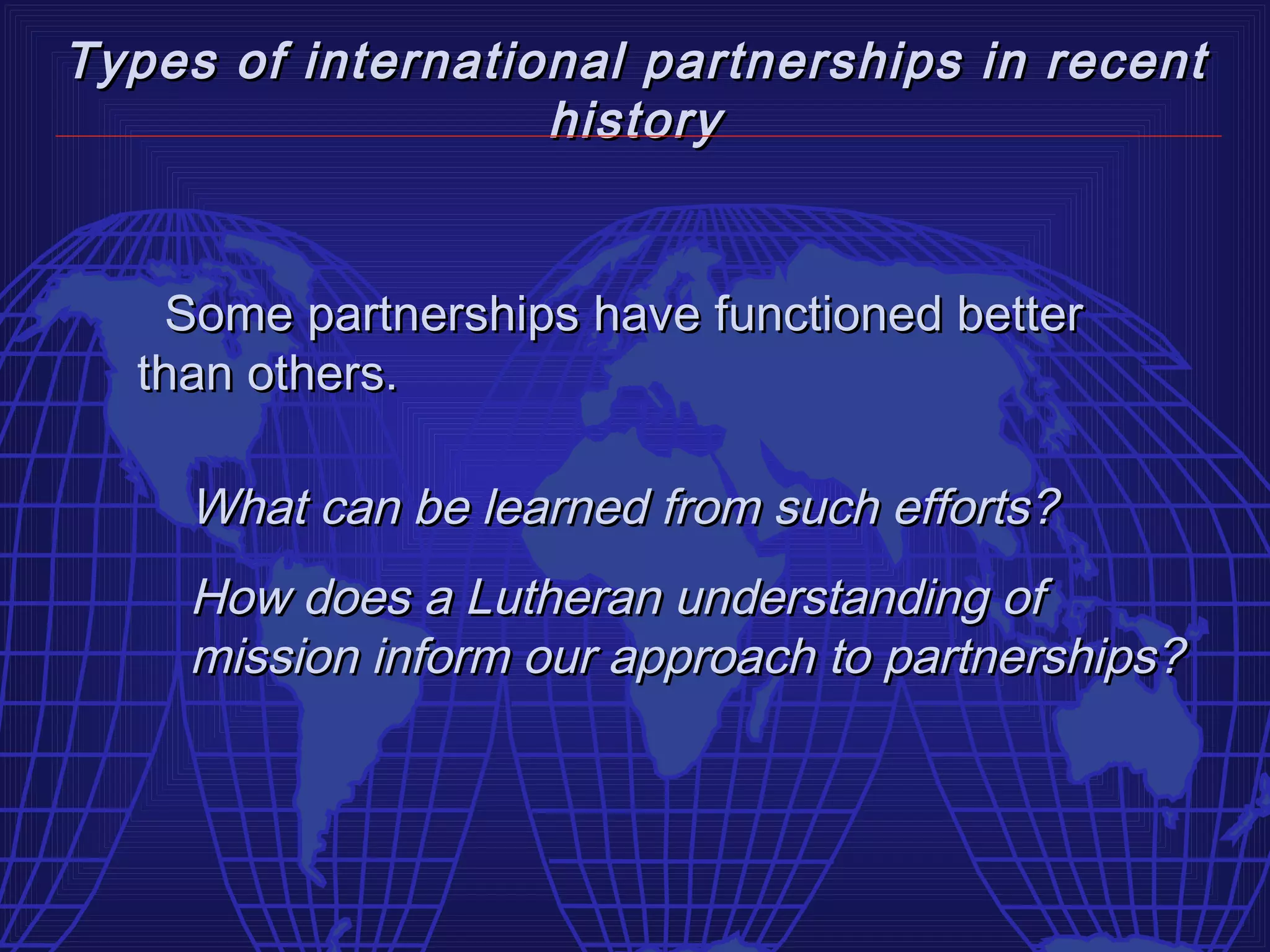 Types of international partnerships in recent history

Some partnerships have functioned better than others.

What can be learned from such efforts?

How does a Lutheran understanding of mission inform our approach to partnerships?